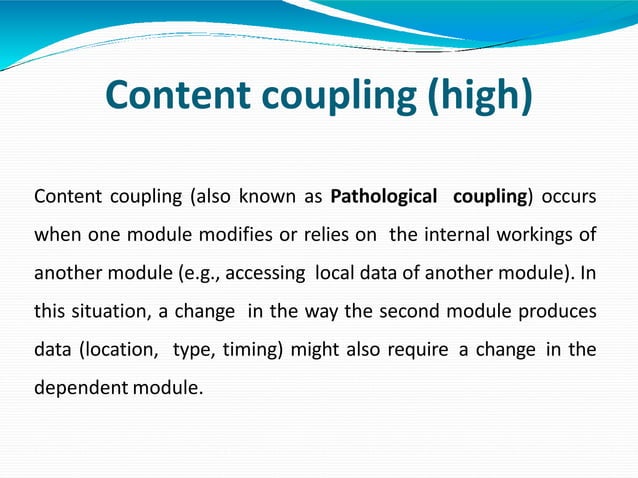 Content coupling (high)

Content coupling (also known as Pathological coupling) occurs when one module modifies or relies on the internal workings of another module (e.g., accessing local data of another module). In this situation, a change in the way the second module produces data (location, type, timing) might also require a change in the dependent module.